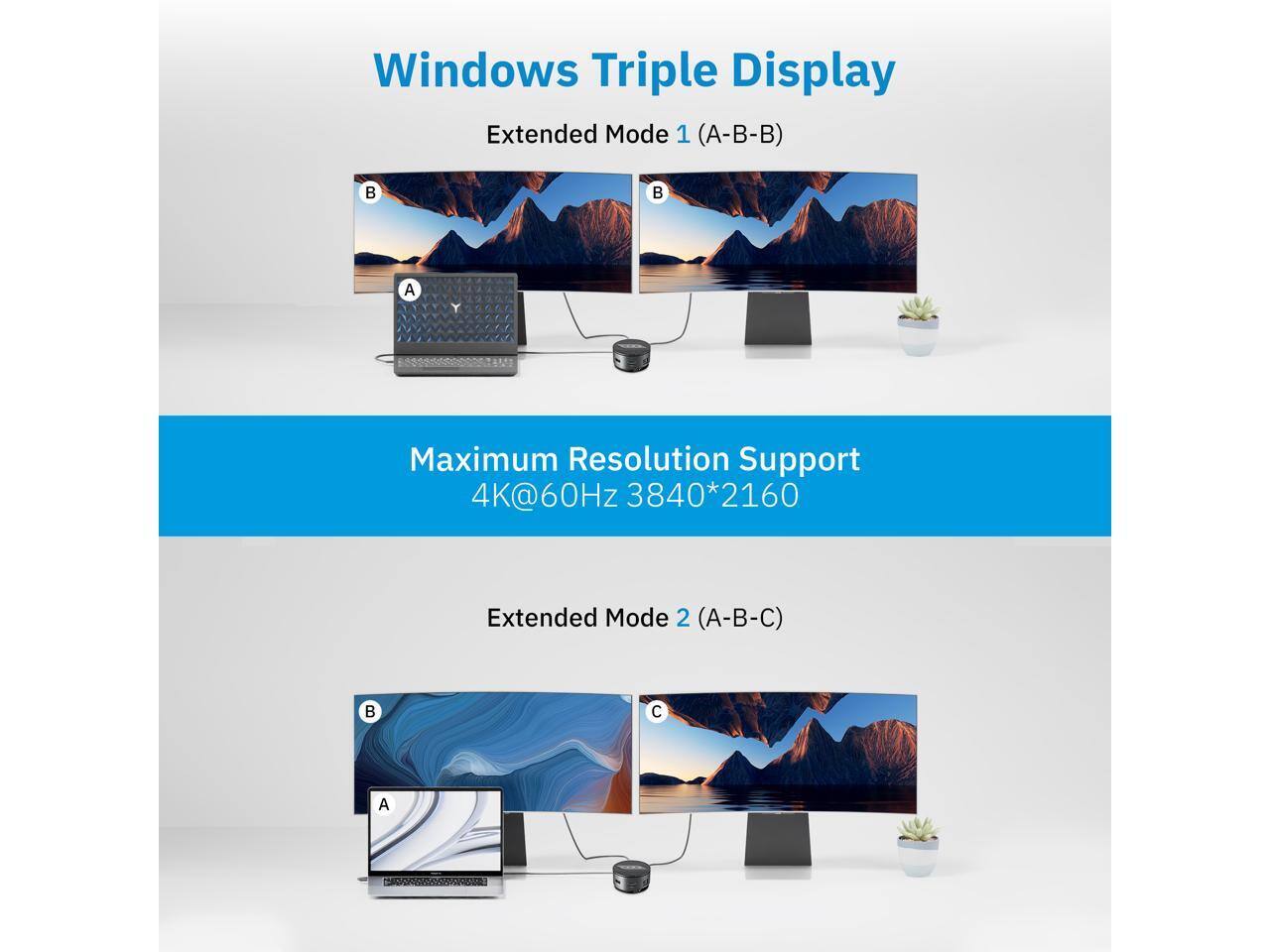 Windows Triple Display

Extended Mode 1 (A-B-B)

B

B

A

Maximum Resolution Support
4K@60Hz 3840*2160

Extended Mode 2 (A-B-C)

B

C

A